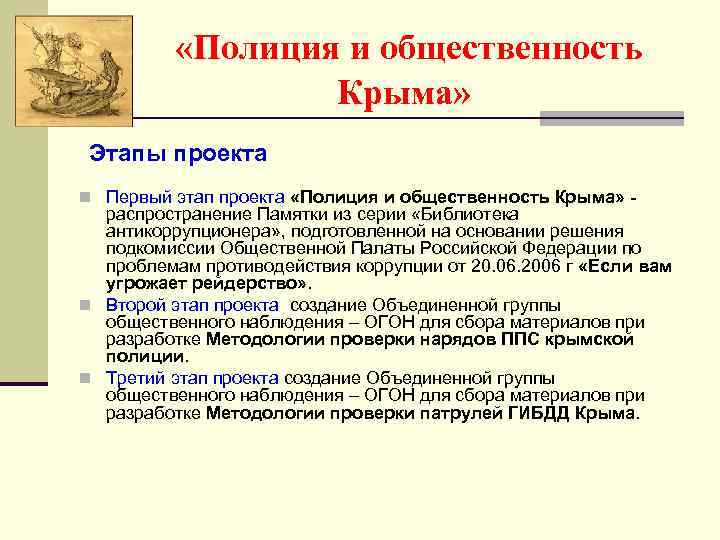 «Полиция и общественность Крыма»

Этапы проекта

Первый этап проекта «Полиция и общественность Крыма» - распространение Памятки из серии «Библиотека антикоррупционера», подготовленной на основании решения подкомиссии Общественной Палаты Российской Федерации по проблемам противодействия коррупции от 20.06.2006 г «Если вам угрожает рейдерство».

Второй этап проекта создание Объединенной группы общественного наблюдения – ОГОН для сбора материалов при разработке Методологии проверки нарядов ППС крымской полиции.

Третий этап проекта создание Объединенной группы общественного наблюдения – ОГОН для сбора материалов при разработке Методологии проверки патрулей ГИБДД Крыма.